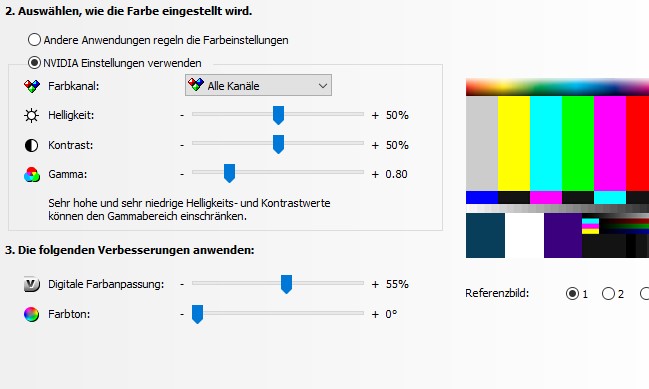 2. Auswählen, wie die Farbe eingestellt wird.

Andere Anwendungen regeln die Farbeinstellungen

NVIDIA Einstellungen verwenden

Farbkanal: Alle Kanäle

Helligkeit: - + 50%

Kontrast: - + 50%

Gamma: - + 0.80

Sehr hohe und sehr niedrige Helligkeits- und Kontrastwerte können den Gammabereich einschränken.

3. Die folgenden Verbesserungen anwenden:

Digitale Farbanpassung: - + 55%

Farbton: - + 0°

Referenzbild: 1 2